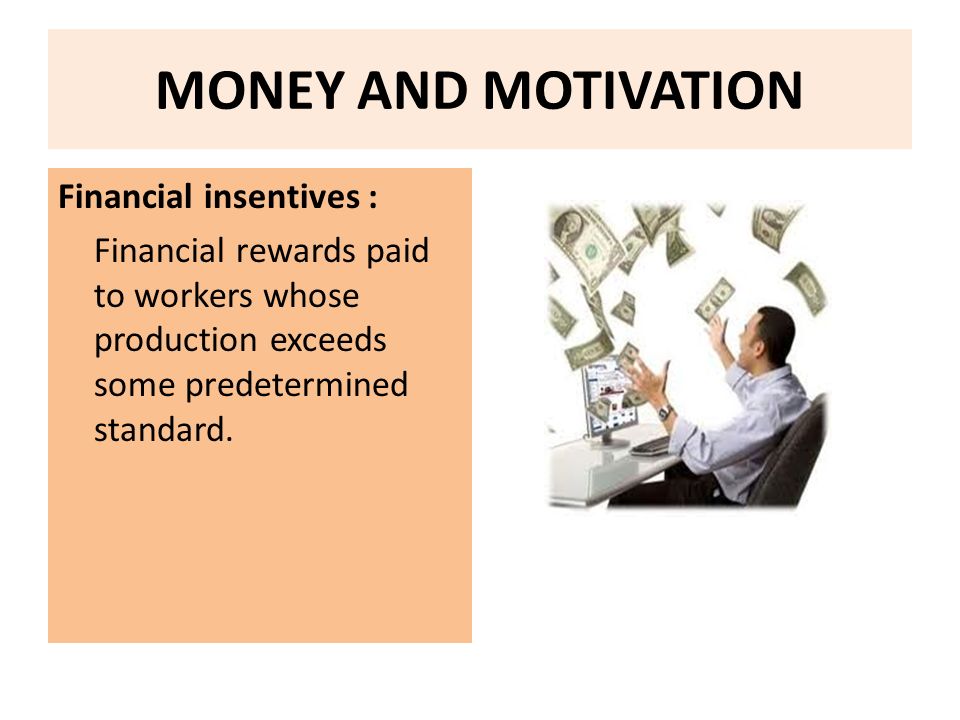 MONEY AND MOTIVATION

Financial insentives :

Financial rewards paid to workers whose production exceeds some predetermined standard.